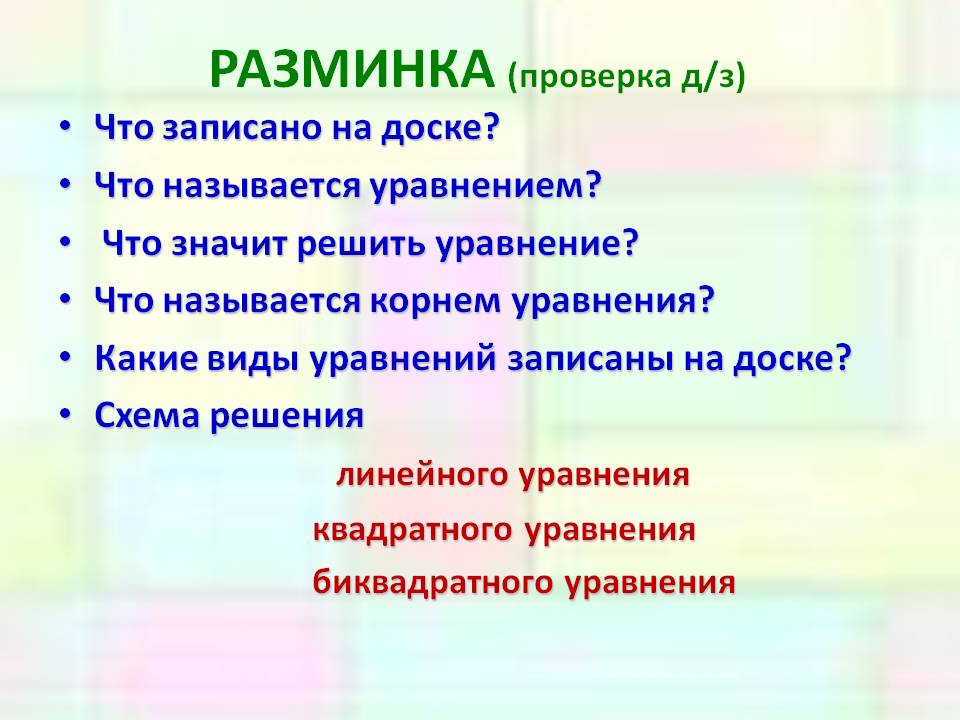 РАЗМИНКА (проверка д/з)

• Что записано на доске?
• Что называется уравнением?
• Что значит решить уравнение?
• Что называется корнем уравнения?
• Какие виды уравнений записаны на доске?
• Схема решения

линейного уравнения
квадратного уравнения
биквадратного уравнения